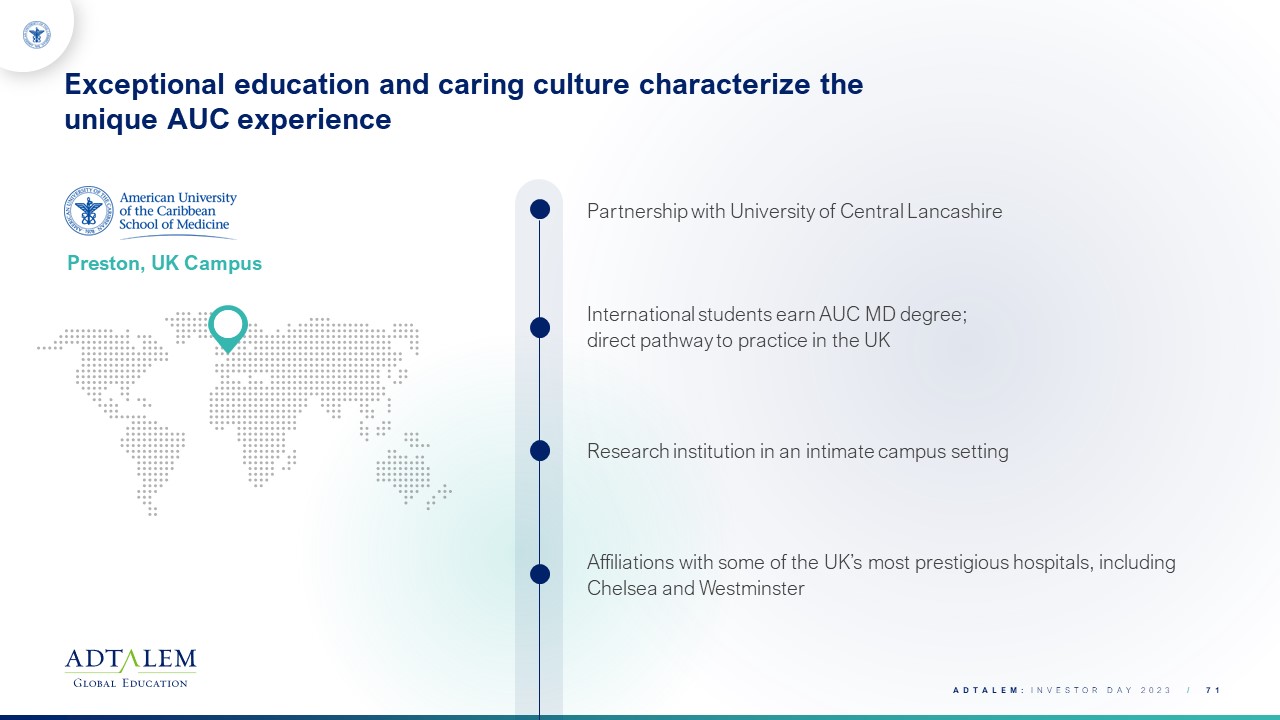 Exceptional education and caring culture characterize the unique AUC experience

American University of the Caribbean School of Medicine

Preston, UK Campus

Partnership with University of Central Lancashire

International students earn AUC MD degree; direct pathway to practice in the UK

Research institution in an intimate campus setting

Affiliations with some of the UK's most prestigious hospitals, including Chelsea and Westminster

ADTALEM
GLOBAL EDUCATION

ADTALEM: INVESTOR DAY 2023 / 71